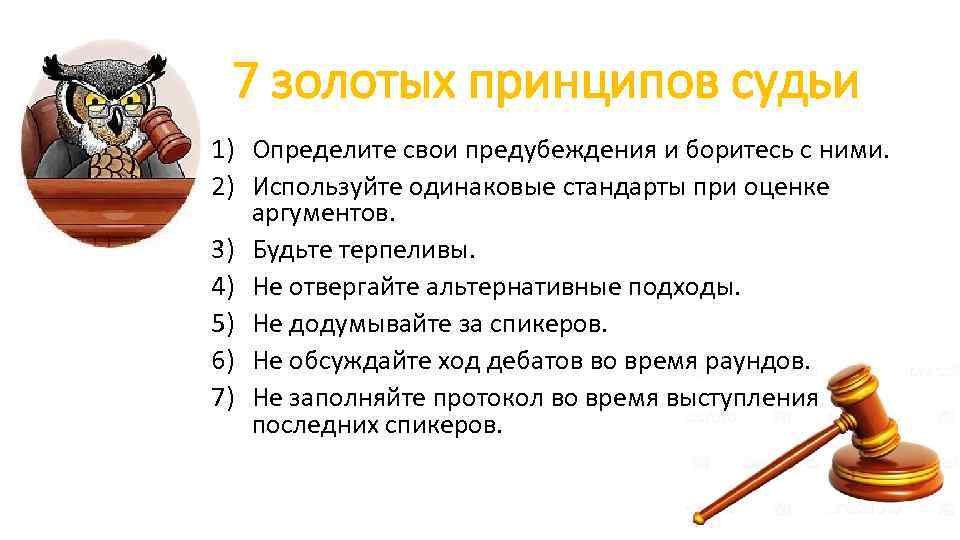 7 золотых принципов судьи

1) Определите свои предубеждения и боритесь с ними.
2) Используйте одинаковые стандарты при оценке аргументов.
3) Будьте терпеливы.
4) Не отвергайте альтернативные подходы.
5) Не додумывайте за спикеров.
6) Не обсуждайте ход дебатов во время раундов.
7) Не заполняйте протокол во время выступления последних спикеров.